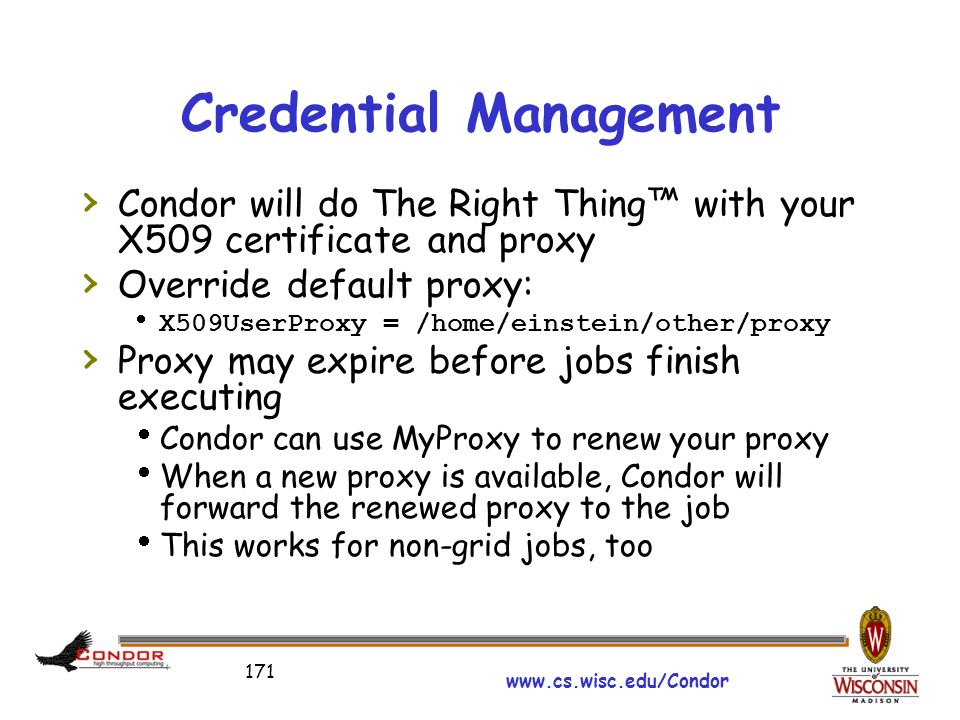 Credential Management

› Condor will do The Right Thing™ with your X509 certificate and proxy

› Override default proxy:
• X509UserProxy = /home/einstein/other/proxy

› Proxy may expire before jobs finish executing
• Condor can use MyProxy to renew your proxy
• When a new proxy is available, Condor will forward the renewed proxy to the job
• This works for non-grid jobs, too

CONDOR high throughput computing

171

www.cs.wisc.edu/Condor

THE UNIVERSITY of WISCONSIN MADISON